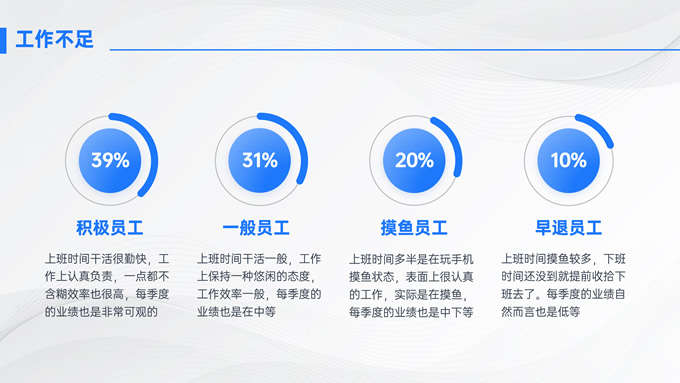 工作不足

39%

积极员工

上班时间干活很勤快，工作上认真负责，一点都不含糊效率也很高，每季度的业绩也是非常可观的

31%

一般员工

上班时间干活一般，工作上保持一种悠闲的态度，工作效率一般，每季度的业绩也是在中等

20%

摸鱼员工

上班时间多半是在玩手机摸鱼状态，表面上很认真的工作，实际是在摸鱼，每季度的业绩也是中下等

10%

早退员工

上班时间摸鱼较多，下班时间还没到就提前收拾下班去了。每季度的业绩自然而言也是低等